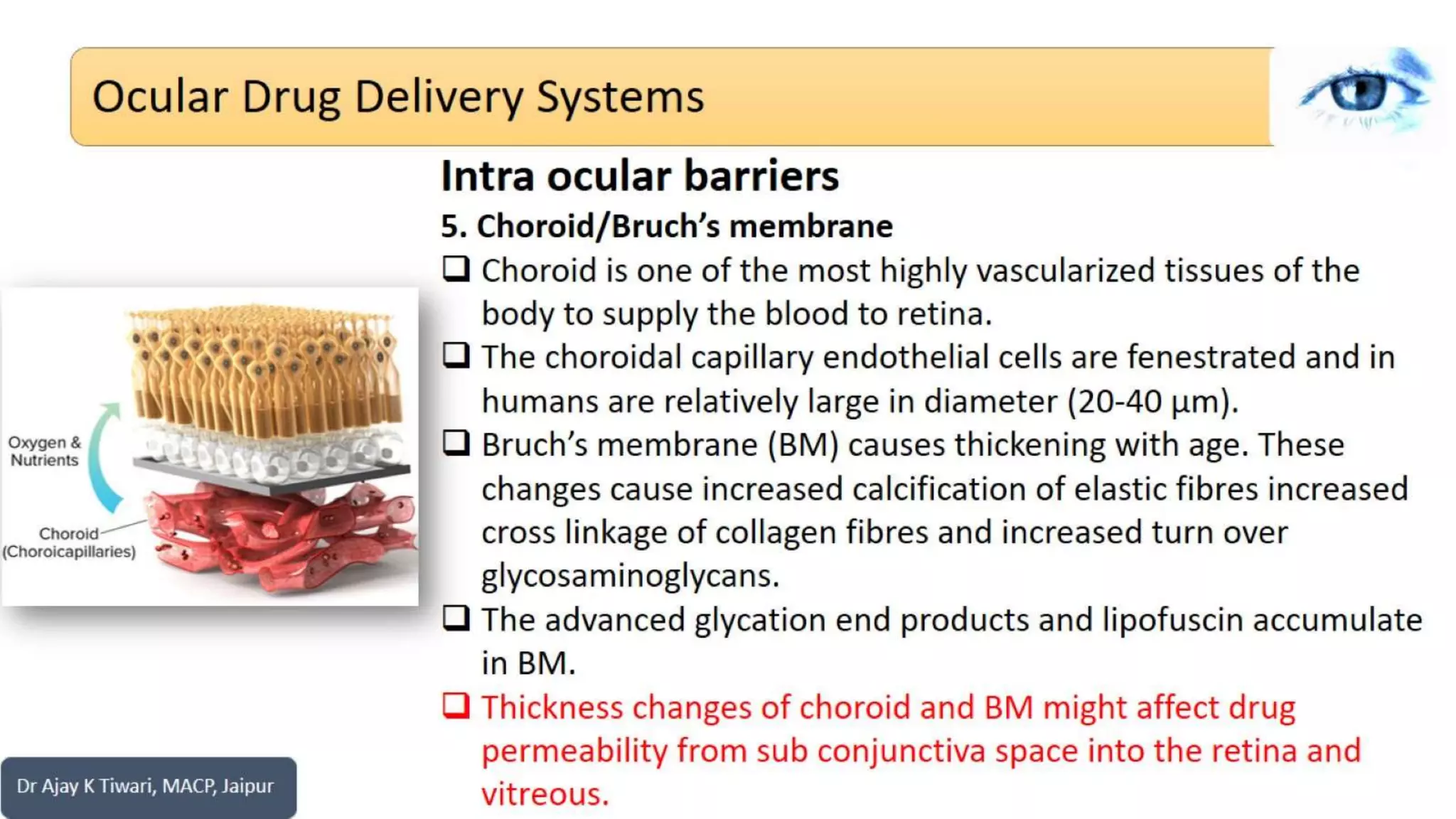 Ocular Drug Delivery Systems

Intra ocular barriers

5. Choroid/Bruch's membrane

❑ Choroid is one of the most highly vascularized tissues of the body to supply the blood to retina.

❑ The choroidal capillary endothelial cells are fenestrated and in humans are relatively large in diameter (20-40 µm).

❑ Bruch's membrane (BM) causes thickening with age. These changes cause increased calcification of elastic fibres increased cross linkage of collagen fibres and increased turn over glycosaminoglycans.

❑ The advanced glycation end products and lipofuscin accumulate in BM.

❑ Thickness changes of choroid and BM might affect drug permeability from sub conjunctiva space into the retina and vitreous.

Oxygen & Nutrients

Choroid (Choroicapillaries)

Dr Ajay K Tiwari, MACP, Jaipur